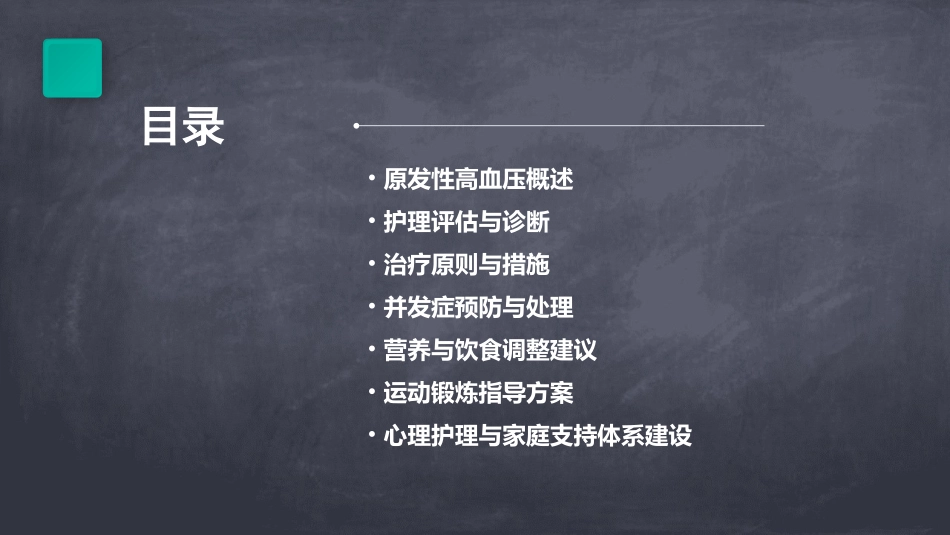 目录

• 原发性高血压概述
• 护理评估与诊断
• 治疗原则与措施
• 并发症预防与处理
• 营养与饮食调整建议
• 运动锻炼指导方案
• 心理护理与家庭支持体系建设